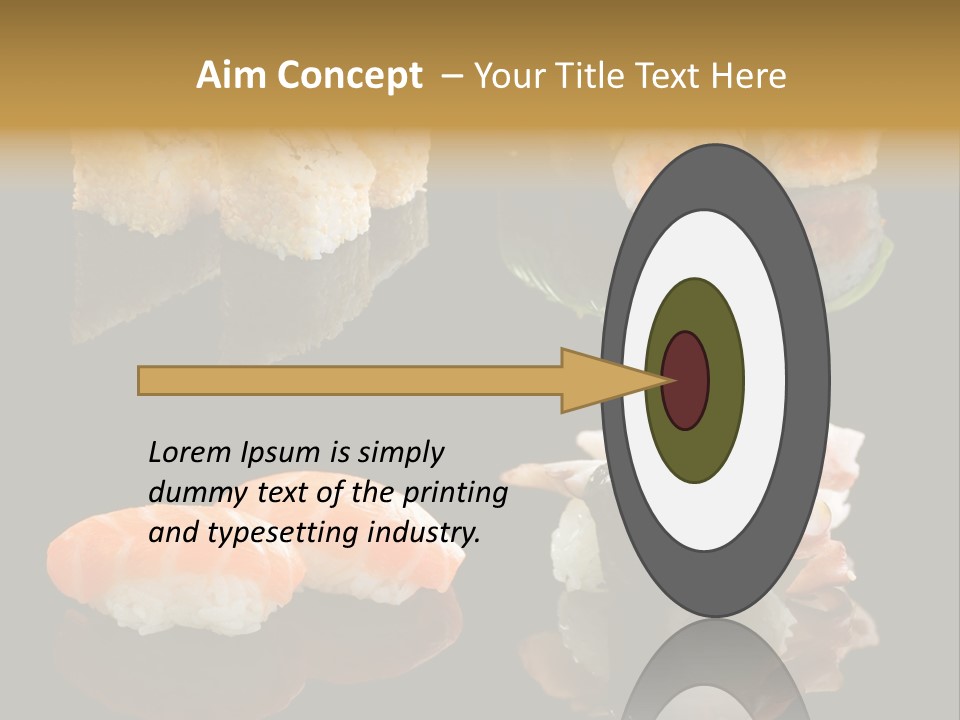 Aim Concept – Your Title Text Here

Lorem Ipsum is simply dummy text of the printing and typesetting industry.